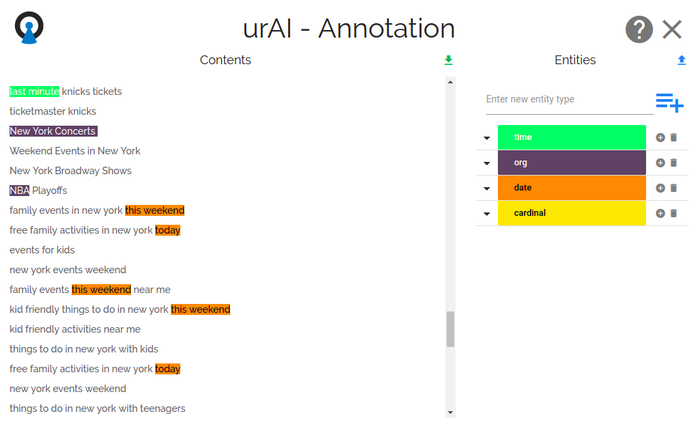 urAI - Annotation

Contents

last minute knicks tickets
ticketmaster knicks
New York Concerts
Weekend Events in New York
New York Broadway Shows
NBA Playoffs
family events in new york this weekend
free family activities in new york today
events for kids
new york events weekend
family events this weekend near me
kid friendly things to do in new york this weekend
kid friendly activities near me
things to do in new york with kids
free family activities in new york today
new york events weekend
things to do in new york with teenagers

Entities

Enter new entity type

time
org
date
cardinal